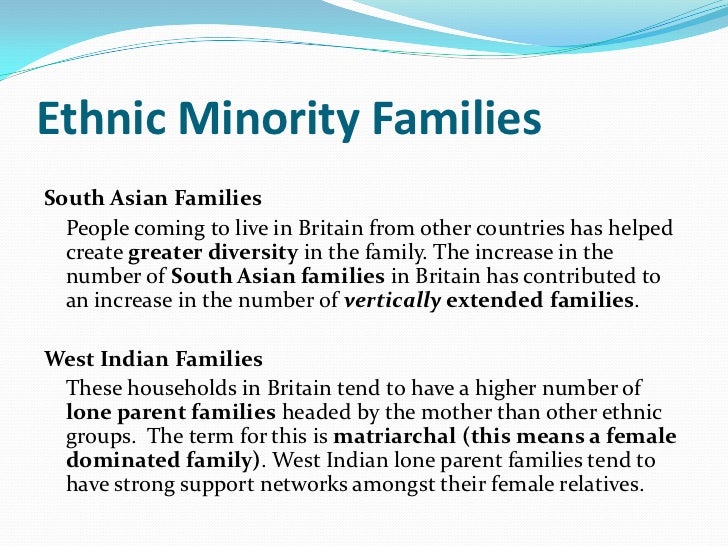 Ethnic Minority Families

South Asian Families

People coming to live in Britain from other countries has helped create greater diversity in the family. The increase in the number of South Asian families in Britain has contributed to an increase in the number of vertically extended families.

West Indian Families

These households in Britain tend to have a higher number of lone parent families headed by the mother than other ethnic groups. The term for this is matriarchal (this means a female dominated family). West Indian lone parent families tend to have strong support networks amongst their female relatives.